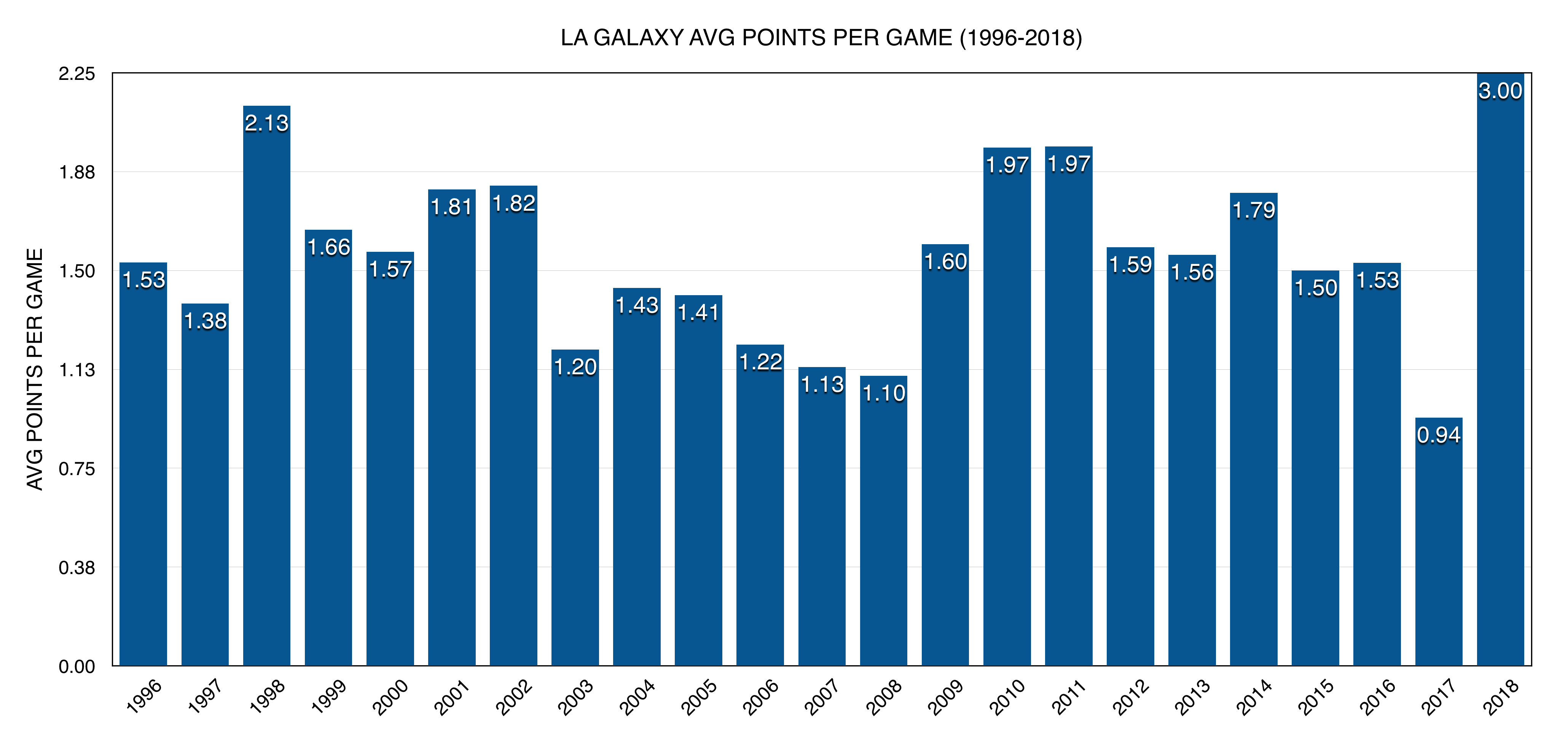 LA GALAXY AVG POINTS PER GAME (1996-2018)

AVG POINTS PER GAME

2.25
1.88
1.50
1.13
0.75
0.38
0.00

1.53
1.38
2.13
1.66
1.57
1.81
1.82
1.20
1.43
1.41
1.22
1.13
1.10
1.60
1.97
1.97
1.59
1.56
1.79
1.50
1.53
0.94
3.00

1996
1997
1998
1999
2000
2001
2002
2003
2004
2005
2006
2007
2008
2009
2010
2011
2012
2013
2014
2015
2016
2017
2018